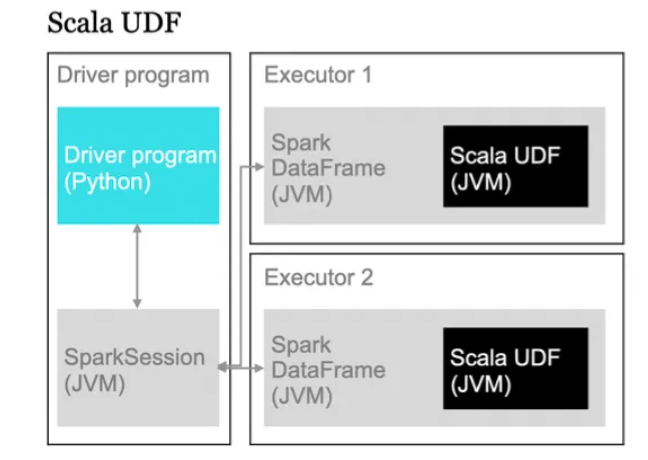 Scala UDF

Driver program

Driver program (Python)

SparkSession (JVM)

Executor 1

Spark DataFrame (JVM)

Scala UDF (JVM)

Executor 2

Spark DataFrame (JVM)

Scala UDF (JVM)